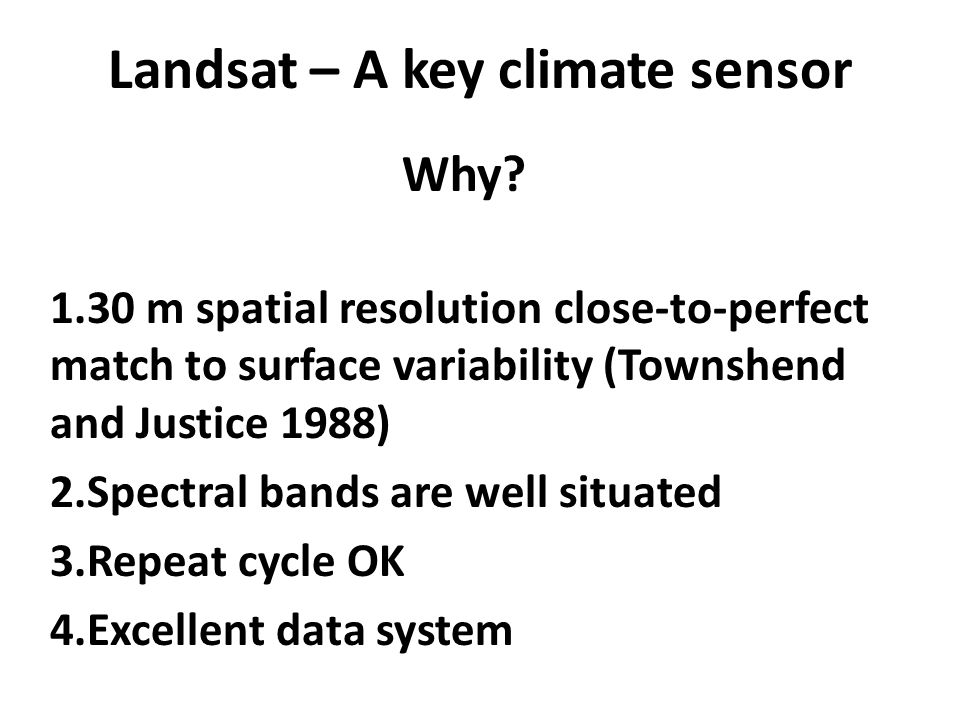 Landsat – A key climate sensor

Why?

1.30 m spatial resolution close-to-perfect match to surface variability (Townshend and Justice 1988)

2.Spectral bands are well situated

3.Repeat cycle OK

4.Excellent data system